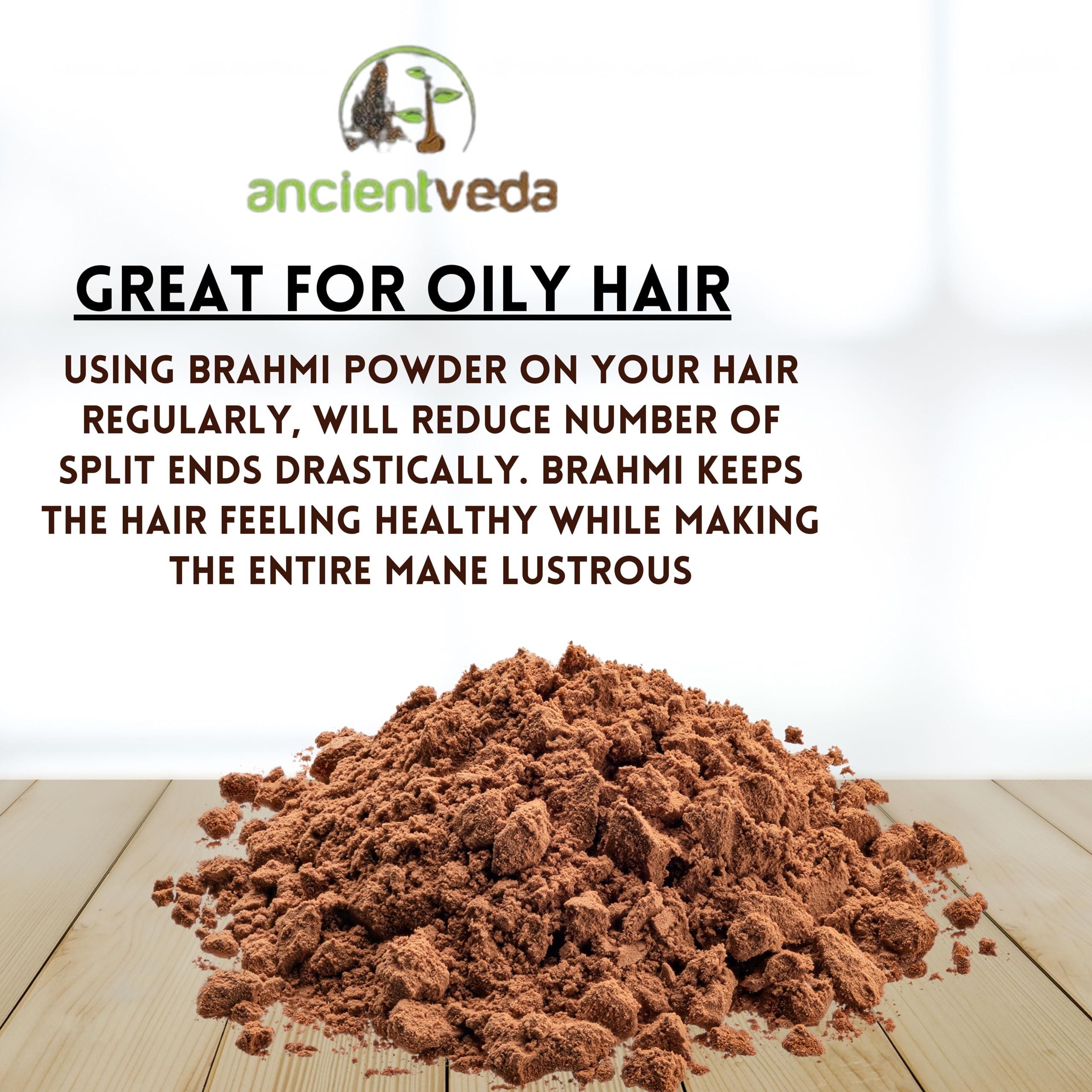 ancientveda

GREAT FOR OILY HAIR

USING BRAHMI POWDER ON YOUR HAIR REGULARLY, WILL REDUCE NUMBER OF SPLIT ENDS DRASTICALLY. BRAHMI KEEPS THE HAIR FEELING HEALTHY WHILE MAKING THE ENTIRE MANE LUSTROUS